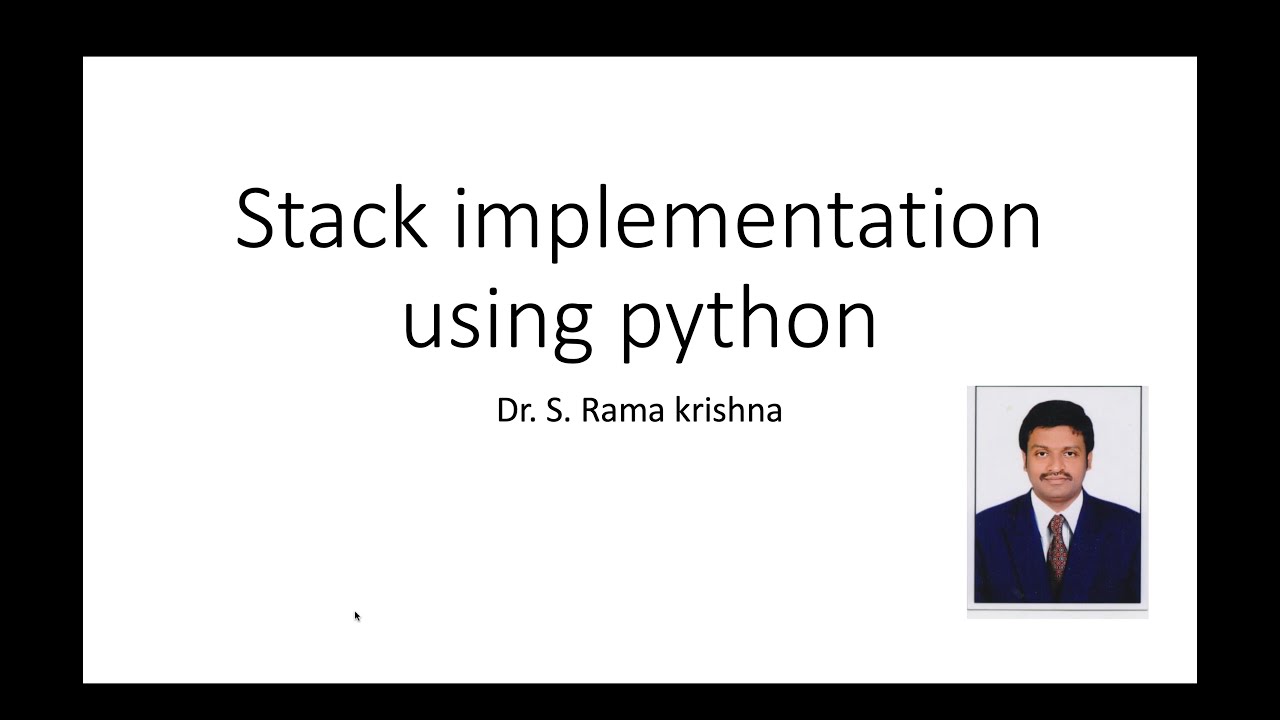 Stack implementation using python

Dr. S. Rama krishna